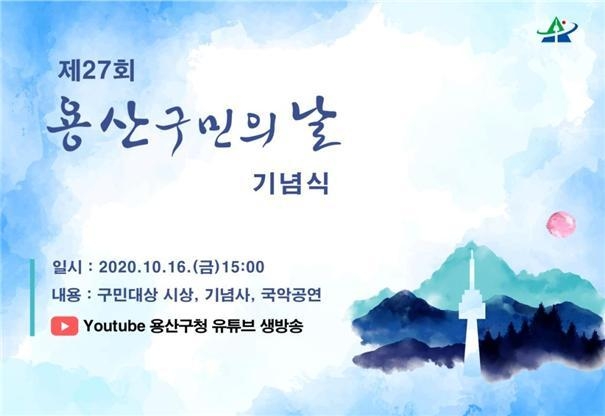 제27회
용산구민의 날
기념식

일시 : 2020.10.16.(금)15:00
내용 : 구민대상 시상, 기념사, 국악공연
Youtube 용산구청 유튜브 생방송